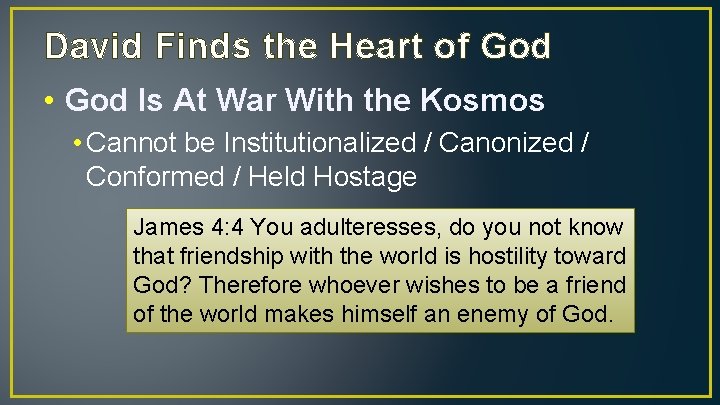 David Finds the Heart of God

• God Is At War With the Kosmos

• Cannot be Institutionalized / Canonized / Conformed / Held Hostage

James 4:4 You adulteresses, do you not know that friendship with the world is hostility toward God? Therefore whoever wishes to be a friend of the world makes himself an enemy of God.